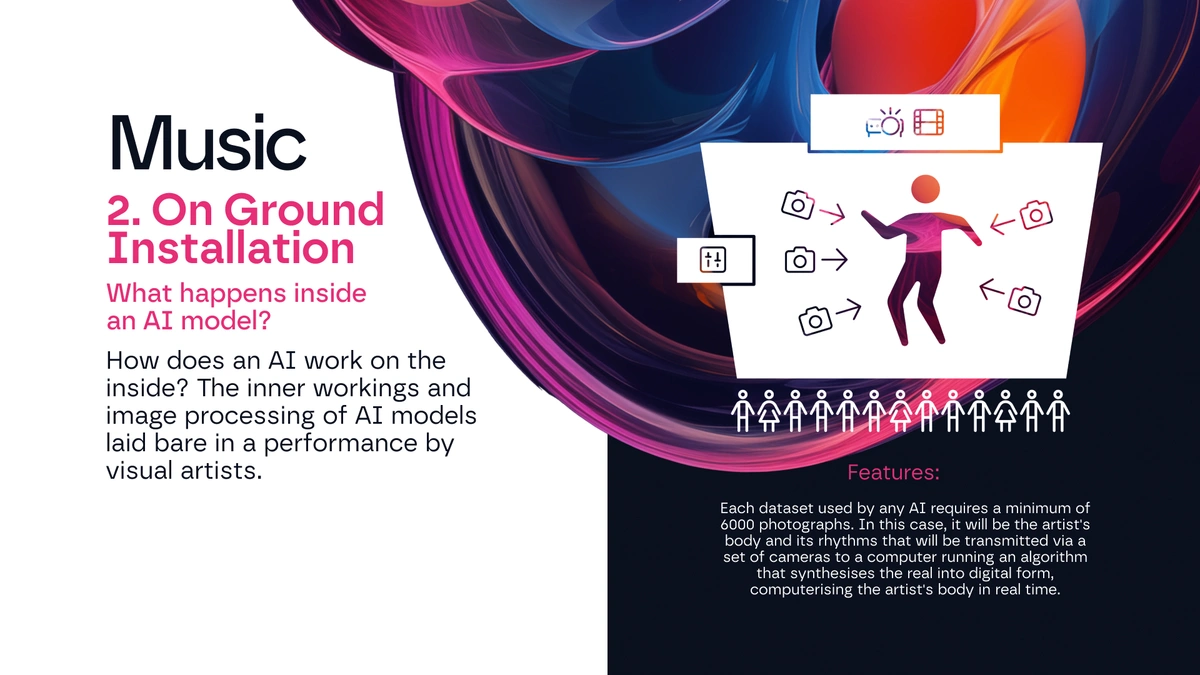 Music

2. On Ground Installation

What happens inside an AI model?

How does an AI work on the inside? The inner workings and image processing of AI models laid bare in a performance by visual artists.

Features:

Each dataset used by any AI requires a minimum of 6000 photographs. In this case, it will be the artist's body and its rhythms that will be transmitted via a set of cameras to a computer running an algorithm that synthesises the real into digital form, computerising the artist's body in real time.